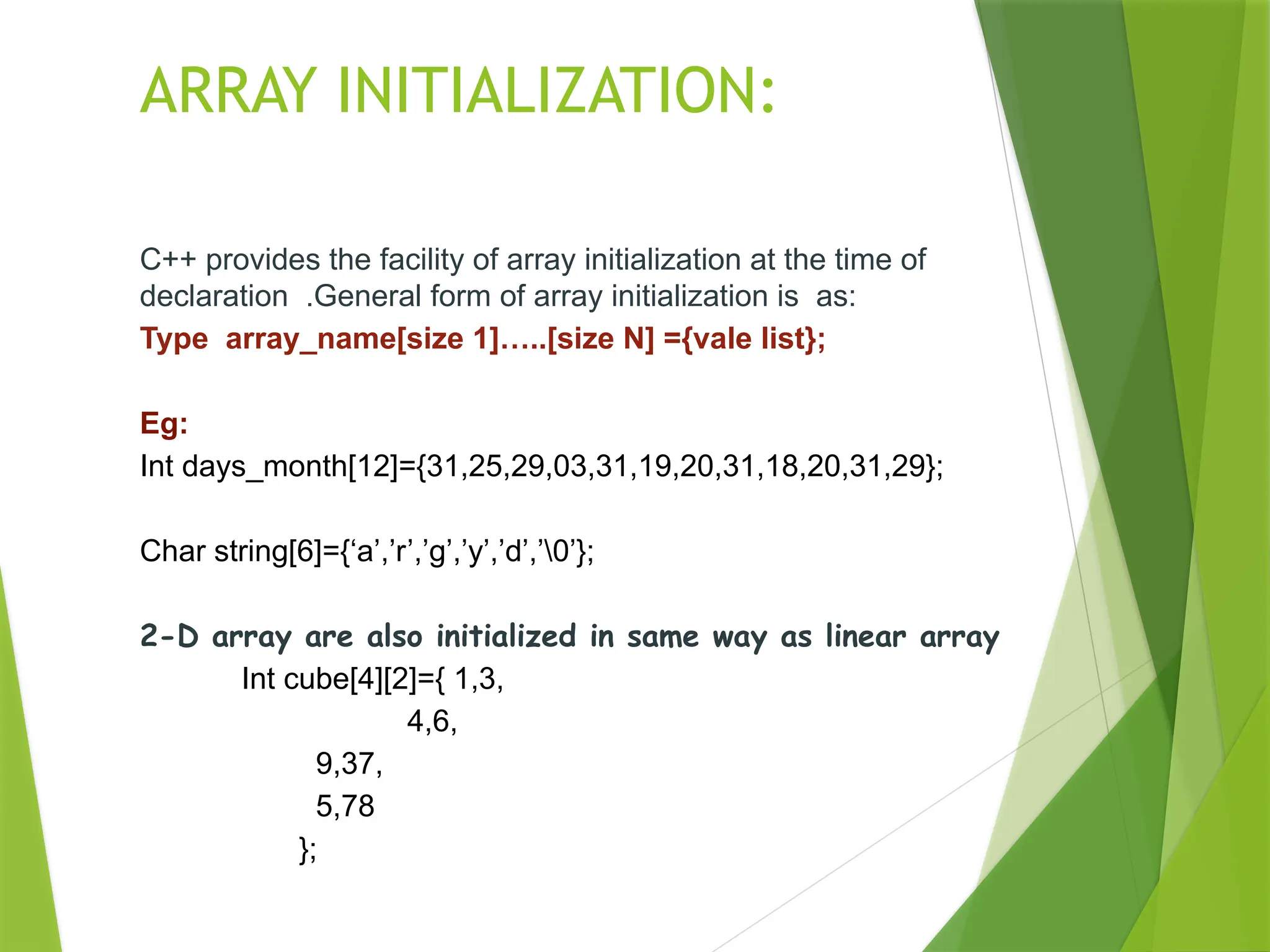 ARRAY INITIALIZATION:

C++ provides the facility of array initialization at the time of declaration .General form of array initialization is as:

Type array_name[size 1]…..[size N] ={vale list};

Eg:

Int days_month[12]={31,25,29,03,31,19,20,31,18,20,31,29};

Char string[6]={‘a’,’r’,’g’,’y’,’d’,’\0’};

2-D array are also initialized in same way as linear array

Int cube[4][2]={ 1,3,
4,6,
9,37,
5,78
};